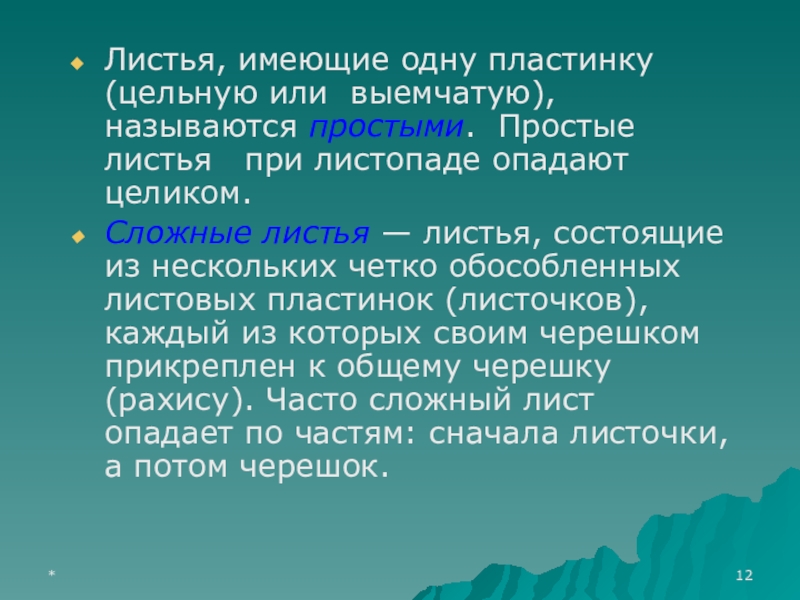 Листья, имеющие одну пластинку (цельную или выемчатую), называются простыми. Простые листья при листопаде опадают целиком.

Сложные листья — листья, состоящие из нескольких четко обособленных листовых пластинок (листочков), каждый из которых своим черешком прикреплен к общему черешку (рахису). Часто сложный лист опадает по частям: сначала листочки, а потом черешок.

*

12